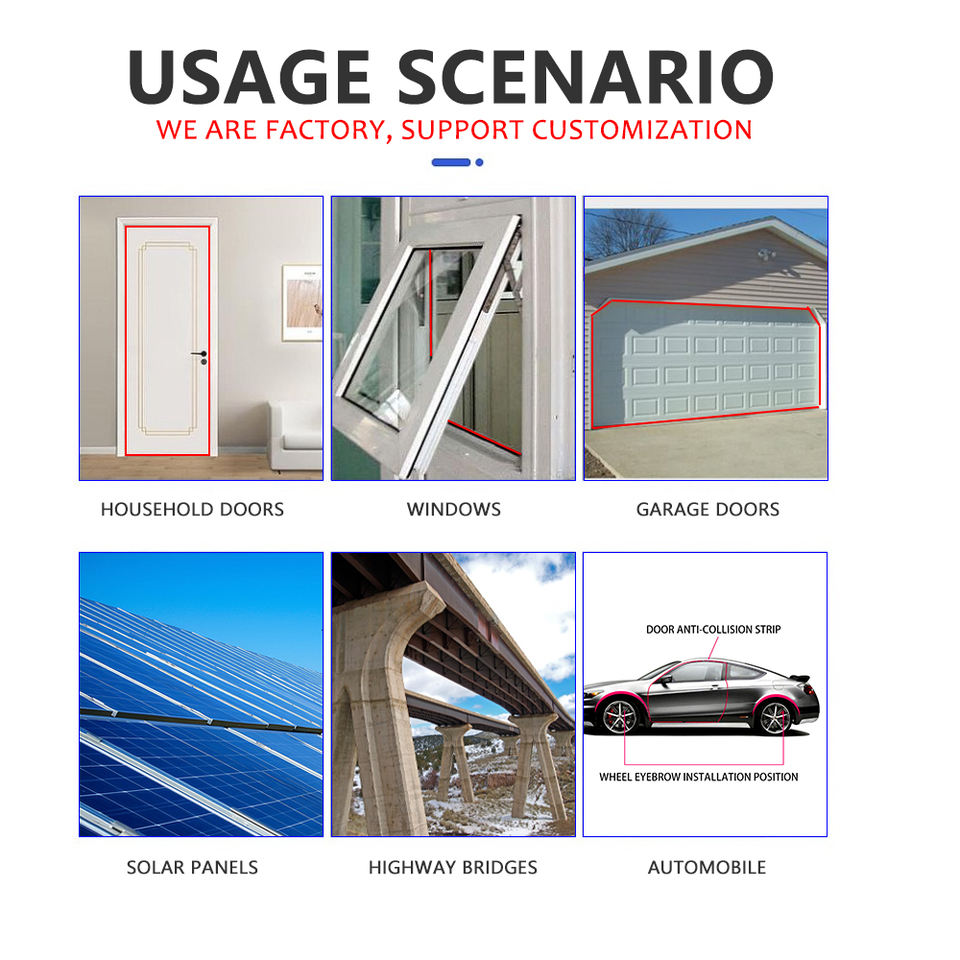 USAGE SCENARIO
WE ARE FACTORY, SUPPORT CUSTOMIZATION

HOUSEHOLD DOORS

WINDOWS

GARAGE DOORS

SOLAR PANELS

HIGHWAY BRIDGES

DOOR ANTI-COLLISION STRIP
WHEEL EYEBROW INSTALLATION POSITION

AUTOMOBILE